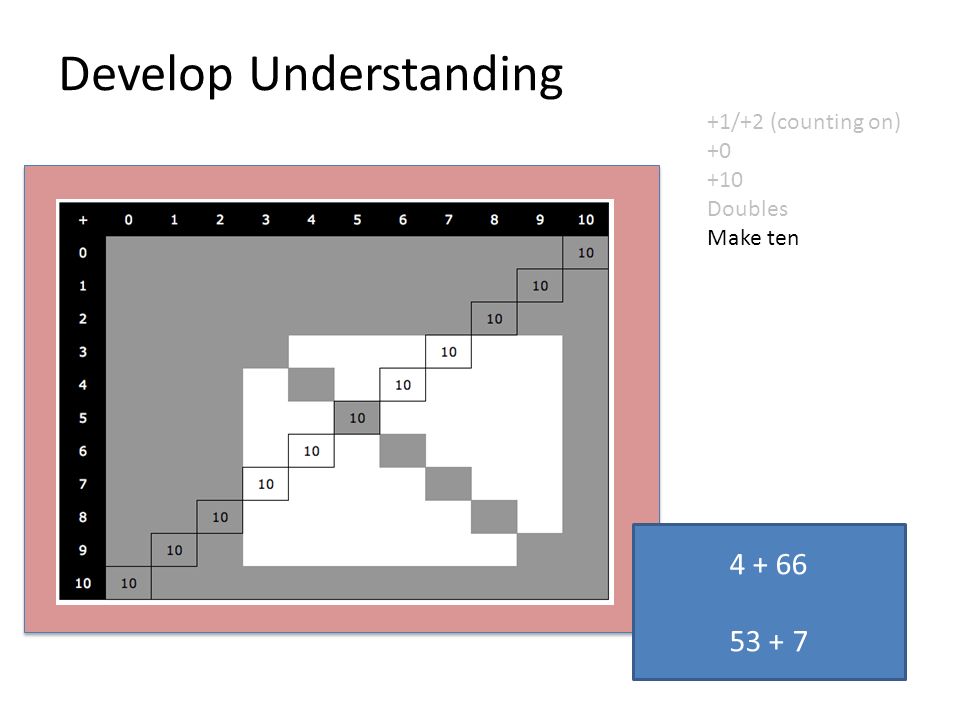 Develop Understanding

+1/+2 (counting on)
+0
+10
Doubles
Make ten

| + | 0 | 1 | 2 | 3 | 4 | 5 | 6 | 7 | 8 | 9 | 10 |
|---|---|---|---|---|---|---|---|---|---|---|---|
| 0 | | | | | | | | | | | 10 |
| 1 | | | | | | | | | | 10 | |
| 2 | | | | | | | | | 10 | | |
| 3 | | | | | | | | 10 | | | |
| 4 | | | | | | | 10 | | | | |
| 5 | | | | | | 10 | | | | | |
| 6 | | | | | 10 | | | | | | |
| 7 | | | | 10 | | | | | | | |
| 8 | | | 10 | | | | | | | | |
| 9 | | 10 | | | | | | | | | |
| 10 | 10 | | | | | | | | | | |

4 + 66

53 + 7